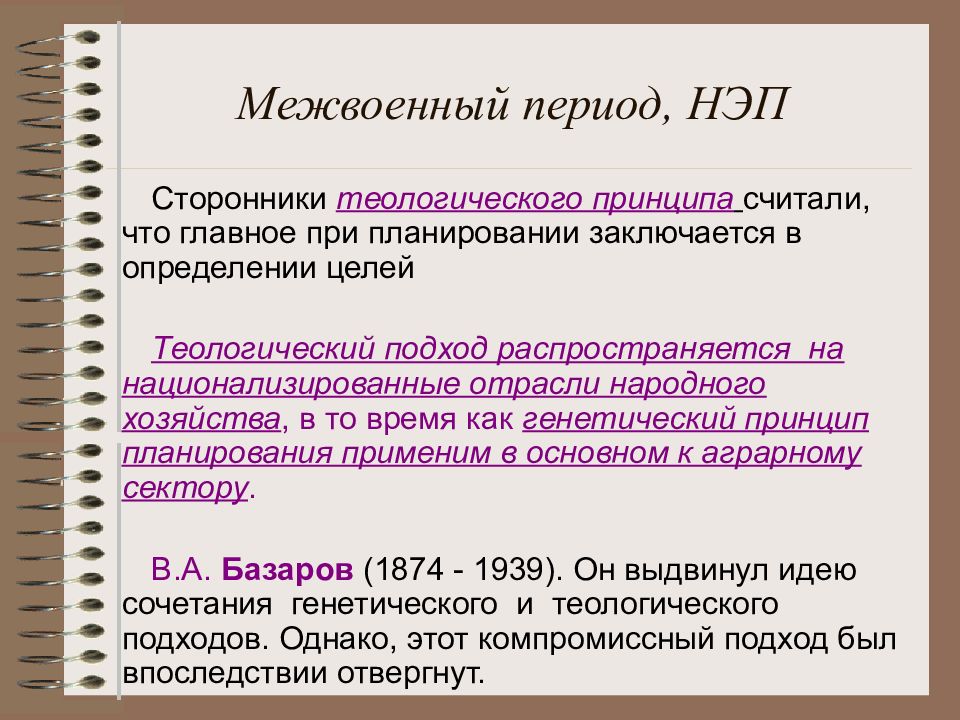 Межвоенный период, НЭП

Сторонники теологического принципа считали, что главное при планировании заключается в определении целей

Теологический подход распространяется на национализированные отрасли народного хозяйства, в то время как генетический принцип планирования применим в основном к аграрному сектору.

В.А. Базаров (1874 - 1939). Он выдвинул идею сочетания генетического и теологического подходов. Однако, этот компромиссный подход был впоследствии отвергнут.